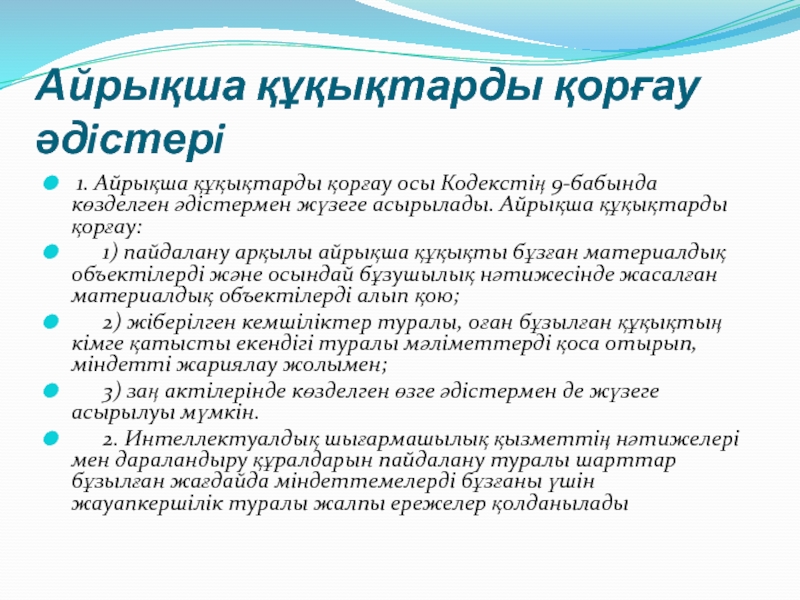 Айрықша құқықтарды қорғау әдістері

1. Айрықша құқықтарды қорғау осы Кодекстің 9-бабында көзделген әдістермен жүзеге асырылады. Айрықша құқықтарды қорғау:

1) пайдалану арқылы айрықша құқықты бұзған материалдық объектілерді және осындай бұзушылық нәтижесінде жасалған материалдық объектілерді алып қою;

2) жіберілген кемшіліктер туралы, оған бұзылған құқықтың кімге қатысты екендігі туралы мәліметтерді қоса отырып, міндетті жариялау жолымен;

3) заң актілерінде көзделген өзге әдістермен де жүзеге асырылуы мүмкін.

2. Интеллектуалдық шығармашылық қызметтің нәтижелері мен дараландыру құралдарын пайдалану туралы шарттар бұзылған жағдайда міндеттемелерді бұзғаны үшін жауапкершілік туралы жалпы ережелер қолданылады